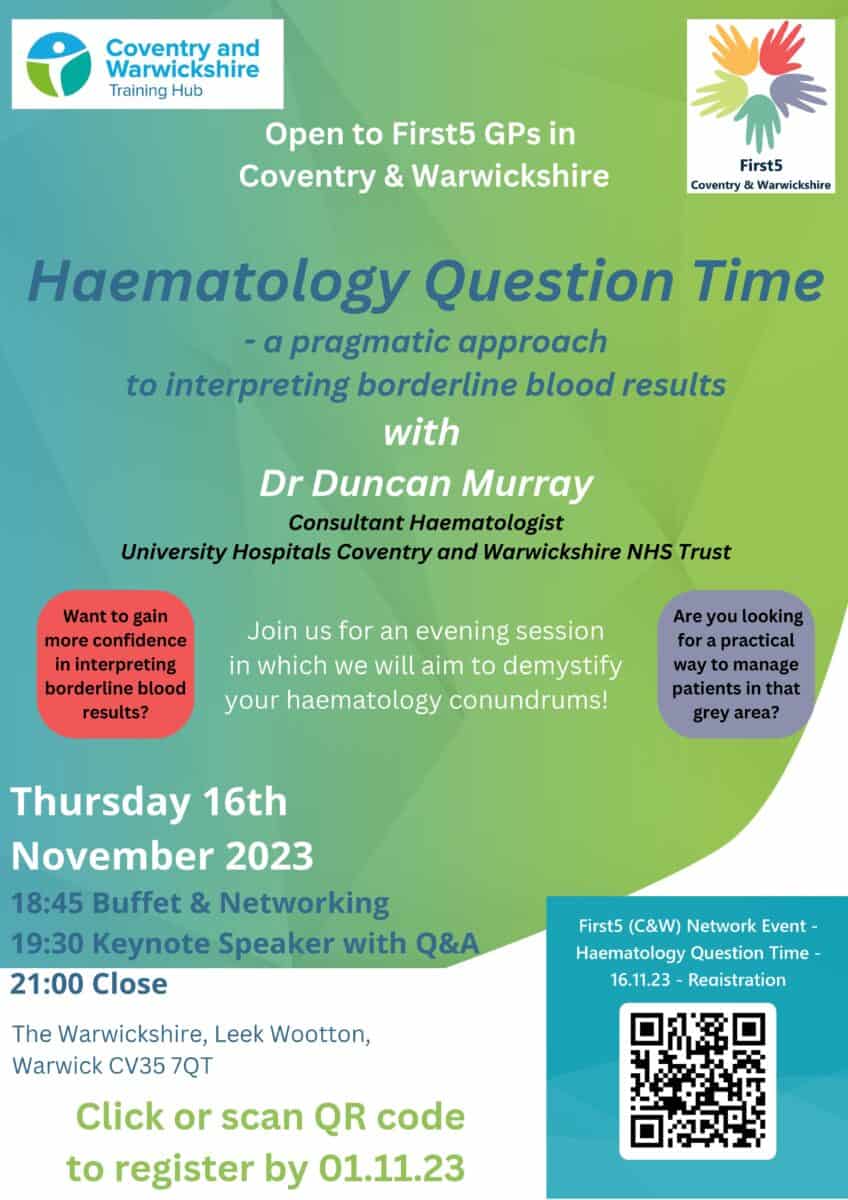 Coventry and Warwickshire
Training Hub

First5
Coventry & Warwickshire

Open to First5 GPs in Coventry & Warwickshire

Haematology Question Time

- a pragmatic approach to interpreting borderline blood results

with

Dr Duncan Murray

Consultant Haematologist
University Hospitals Coventry and Warwickshire NHS Trust

Want to gain more confidence in interpreting borderline blood results?

Join us for an evening session in which we will aim to demystify your haematology conundrums!

Are you looking for a practical way to manage patients in that grey area?

Thursday 16th November 2023

18:45 Buffet & Networking
19:30 Keynote Speaker with Q&A
21:00 Close

The Warwickshire, Leek Wootton, Warwick CV35 7QT

Click or scan QR code to register by 01.11.23

First5 (C&W) Network Event - Haematology Question Time - 16.11.23 - Registration